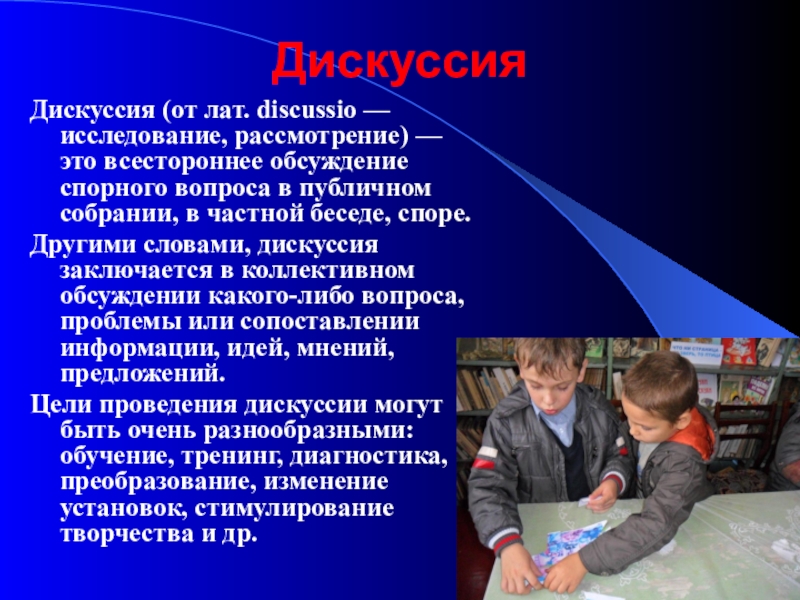 Дискуссия

Дискуссия (от лат. discussio — исследование, рассмотрение) — это всестороннее обсуждение спорного вопроса в публичном собрании, в частной беседе, споре.

Другими словами, дискуссия заключается в коллективном обсуждении какого-либо вопроса, проблемы или сопоставлении информации, идей, мнений, предложений.

Цели проведения дискуссии могут быть очень разнообразными: обучение, тренинг, диагностика, преобразование, изменение установок, стимулирование творчества и др.